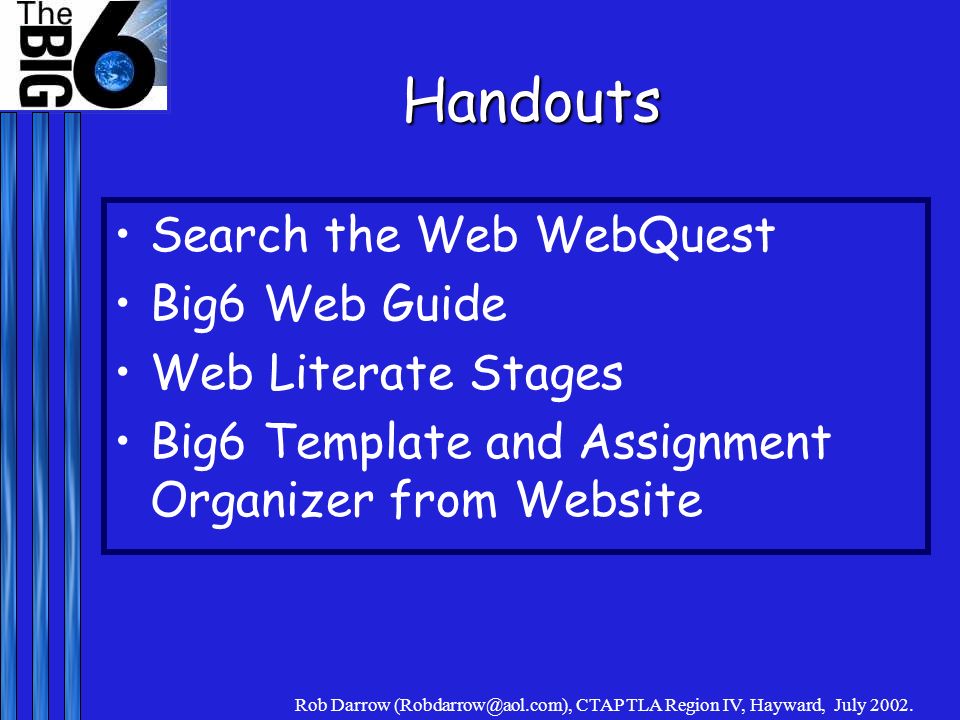 The BIG 6

Handouts

• Search the Web WebQuest
• Big6 Web Guide
• Web Literate Stages
• Big6 Template and Assignment Organizer from Website

Rob Darrow (Robdarrow@aol.com), CTAP TLA Region IV, Hayward, July 2002.